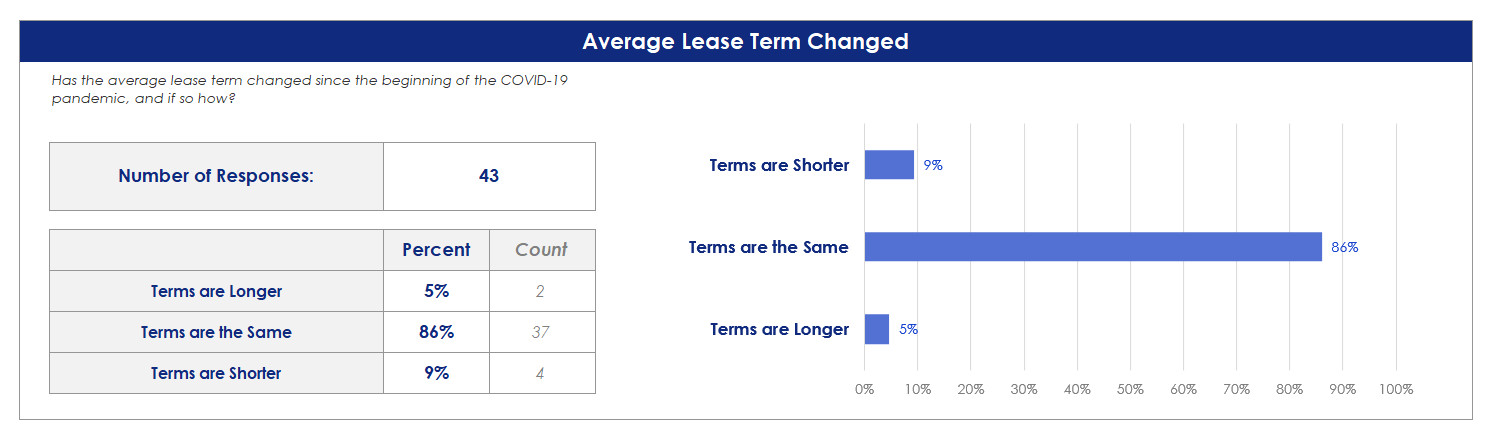 Average Lease Term Changed

Has the average lease term changed since the beginning of the COVID-19 pandemic, and if so how?

| Number of Responses: | 43 |
|---|---|

| | Percent | Count |
|---|---|---|
| Terms are Longer | 5% | 2 |
| Terms are the Same | 86% | 37 |
| Terms are Shorter | 9% | 4 |

Terms are Shorter 9%
Terms are the Same 86%
Terms are Longer 5%

0% 10% 20% 30% 40% 50% 60% 70% 80% 90% 100%